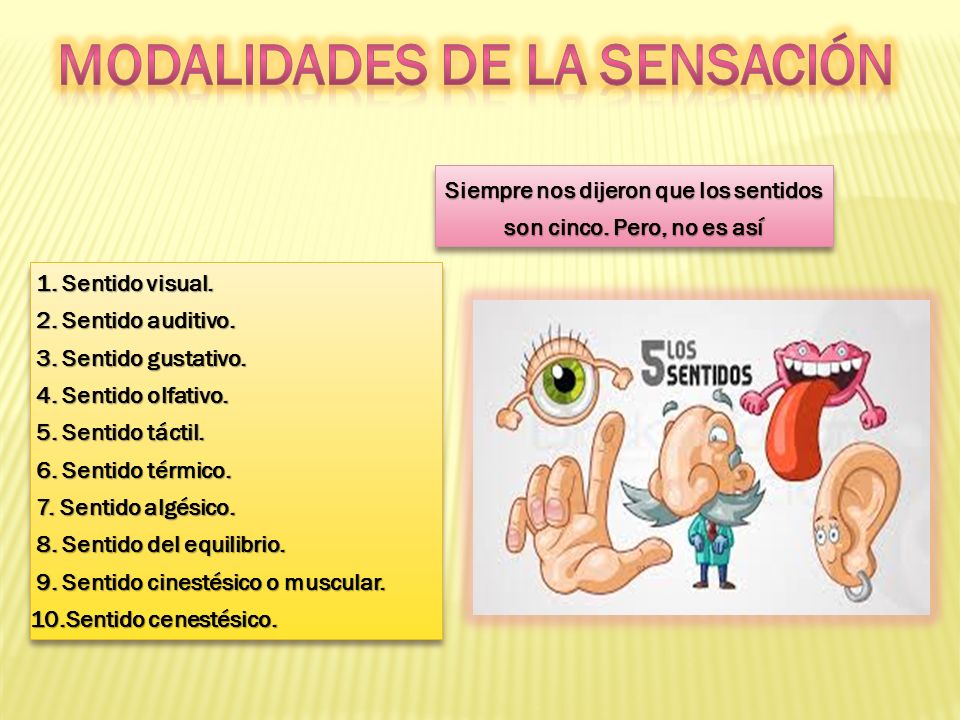 MODALIDADES DE LA SENSACIÓN

Siempre nos dijeron que los sentidos son cinco. Pero, no es así

1. Sentido visual.
2. Sentido auditivo.
3. Sentido gustativo.
4. Sentido olfativo.
5. Sentido táctil.
6. Sentido térmico.
7. Sentido algésico.
8. Sentido del equilibrio.
9. Sentido cinestésico o muscular.
10.Sentido cenestésico.

5 LOS SENTIDOS